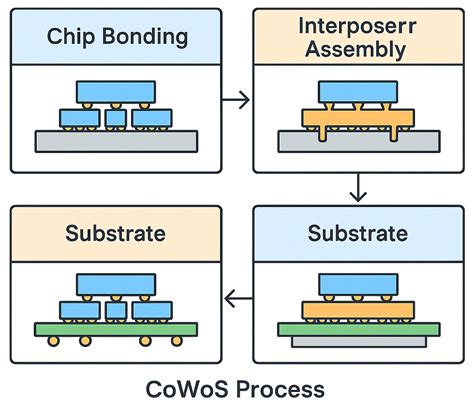 Chip Bonding

Interposerr Assembly

Substrate

Substrate

CoWoS Process